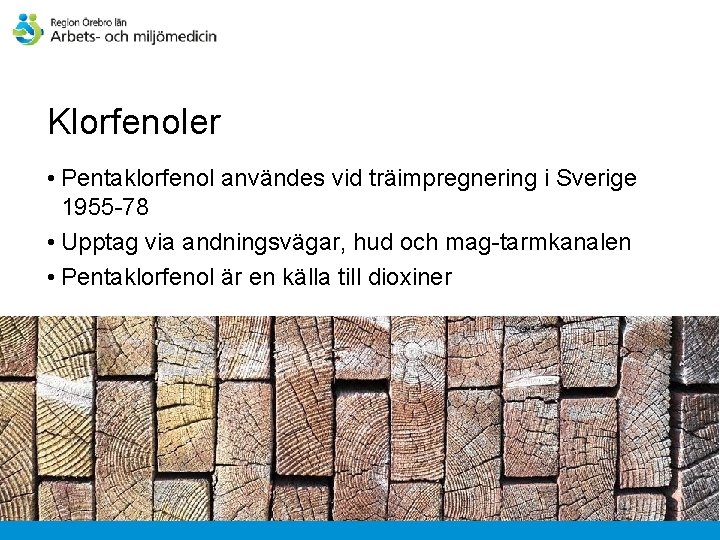 Region Örebro län
Arbets- och miljömedicin

Klorfenoler

• Pentaklorfenol användes vid träimpregnering i Sverige 1955-78
• Upptag via andningsvägar, hud och mag-tarmkanalen
• Pentaklorfenol är en källa till dioxiner